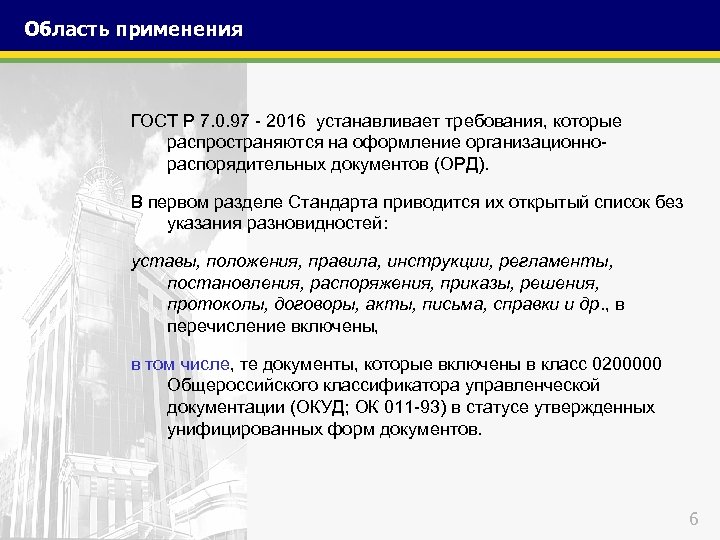 Область применения

ГОСТ Р 7.0.97 - 2016 устанавливает требования, которые распространяются на оформление организационно-распорядительных документов (ОРД).

В первом разделе Стандарта приводится их открытый список без указания разновидностей:

уставы, положения, правила, инструкции, регламенты, постановления, распоряжения, приказы, решения, протоколы, договоры, акты, письма, справки и др., в перечисление включены,

в том числе, те документы, которые включены в класс 0200000 Общероссийского классификатора управленческой документации (ОКУД; ОК 011-93) в статусе утвержденных унифицированных форм документов.

6